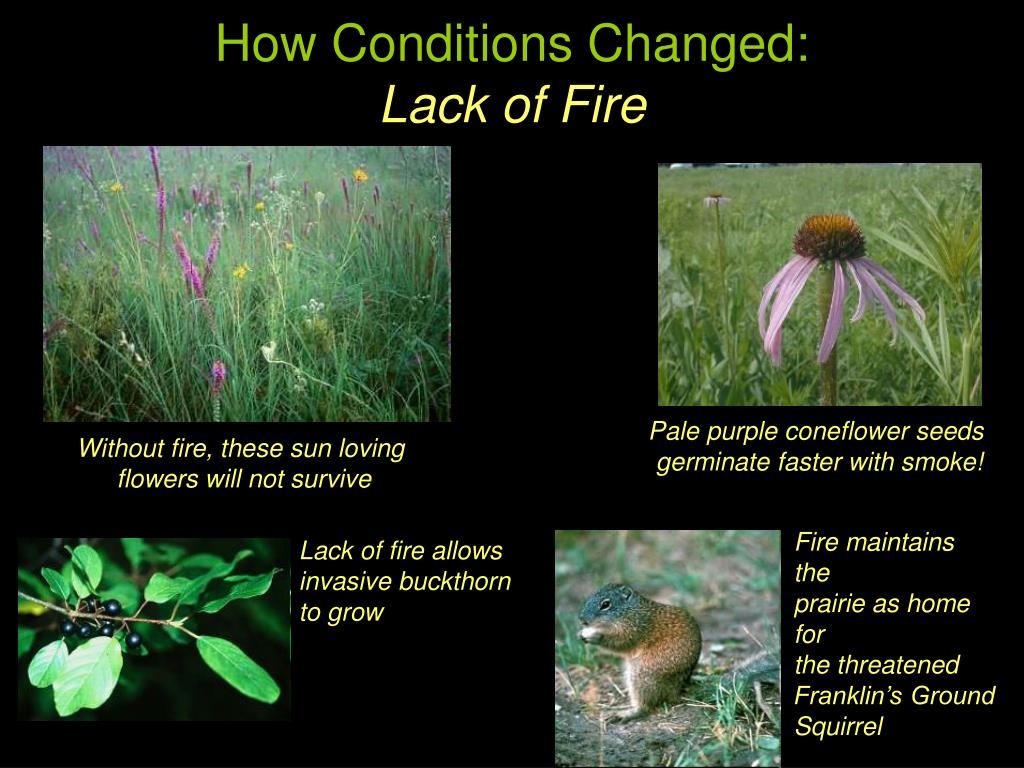 How Conditions Changed:
Lack of Fire

Without fire, these sun loving flowers will not survive

Pale purple coneflower seeds germinate faster with smoke!

Lack of fire allows invasive buckthorn to grow

Fire maintains the prairie as home for the threatened Franklin's Ground Squirrel